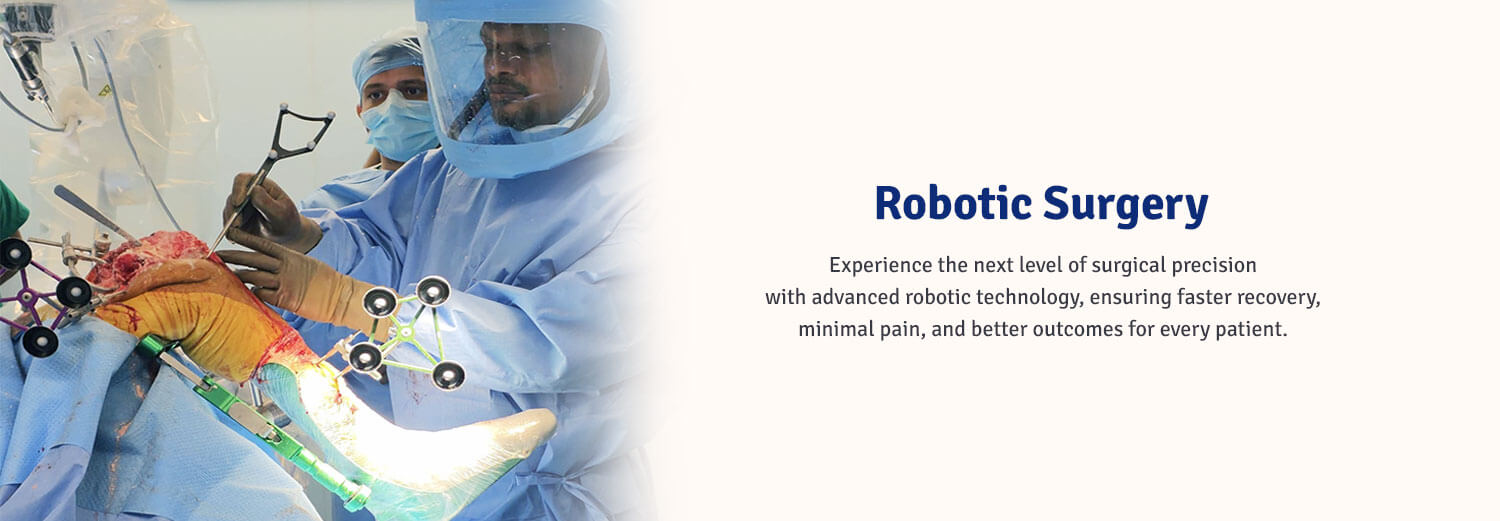 Robotic Surgery

Experience the next level of surgical precision with advanced robotic technology, ensuring faster recovery, minimal pain, and better outcomes for every patient.